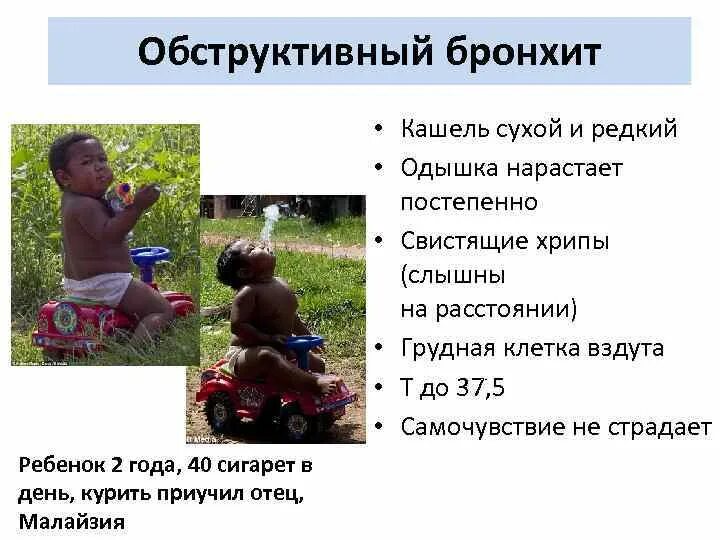 Обструктивный бронхит

• Кашель сухой и редкий
• Одышка нарастает постепенно
• Свистящие хрипы (слышны на расстоянии)
• Грудная клетка вздута
• Т до 37,5
• Самочувствие не страдает

Ребенок 2 года, 40 сигарет в день, курить приучил отец, Малайзия